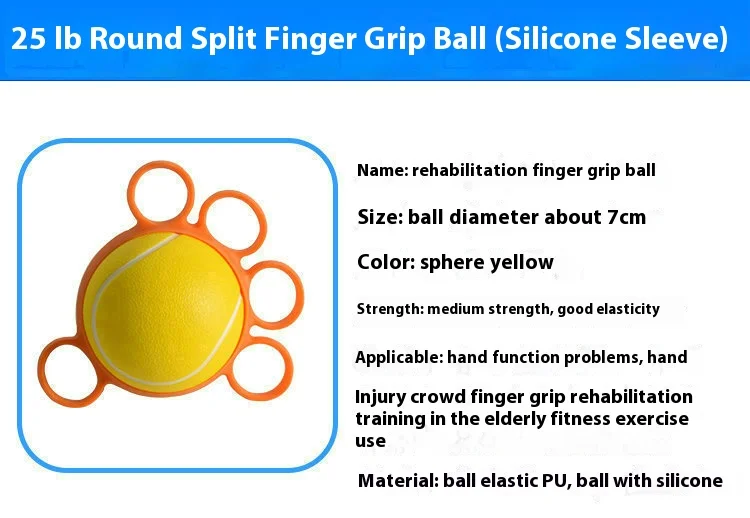 25 lb Round Split Finger Grip Ball (Silicone Sleeve)

Name: rehabilitation finger grip ball

Size: ball diameter about 7cm

Color: sphere yellow

Strength: medium strength, good elasticity

Applicable: hand function problems, hand

Injury crowd finger grip rehabilitation training in the elderly fitness exercise use

Material: ball elastic PU, ball with silicone